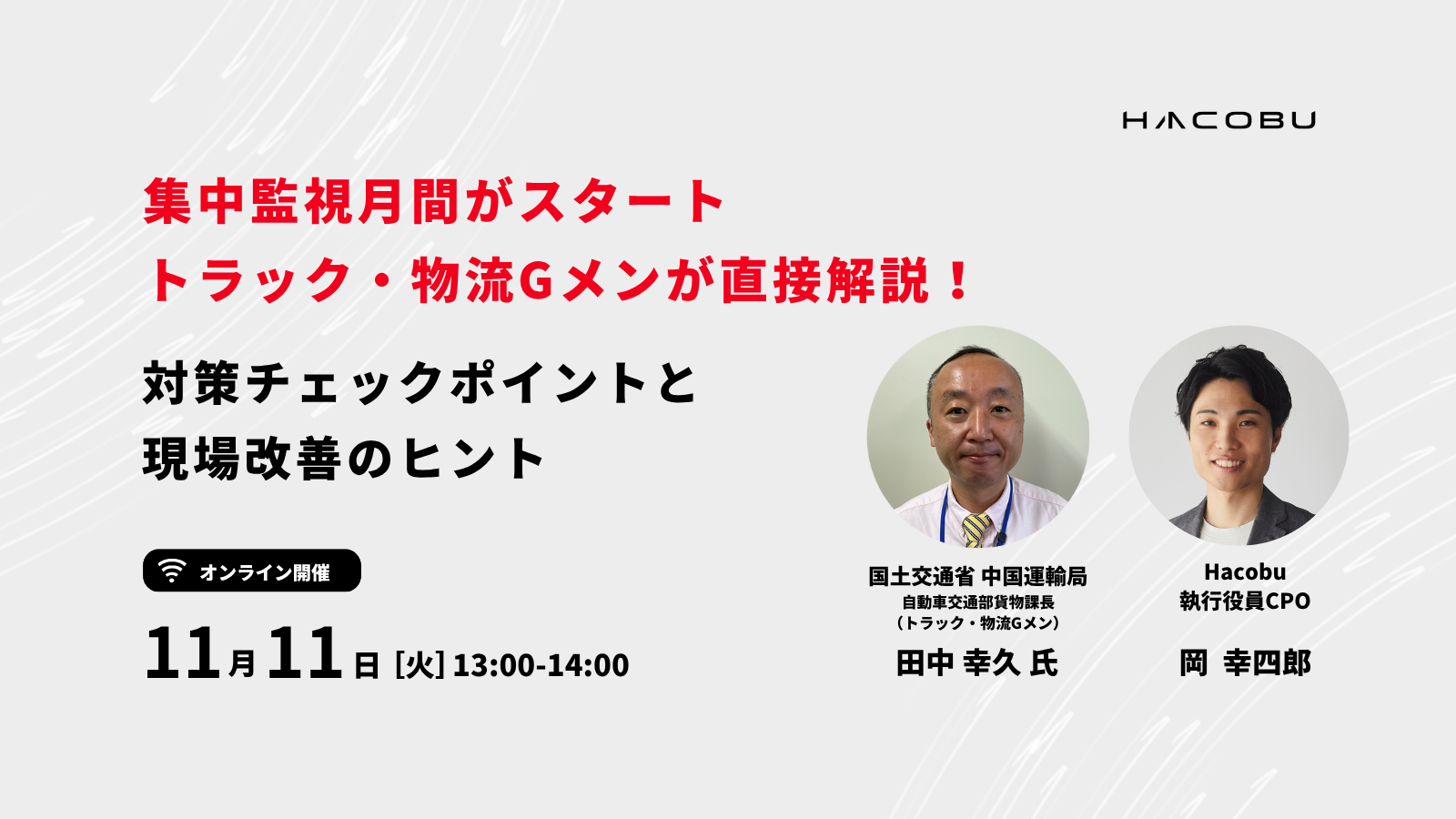 HACOBU

集中監視月間がスタート
トラック・物流Gメンが直接解説！

対策チェックポイントと
現場改善のヒント

オンライン開催

11月11日 [火] 13:00-14:00

国土交通省 中国運輸局
自動車交通部貨物課長
（トラック・物流Gメン）
田中 幸久 氏

Hacobu
執行役員CPO
岡 幸四郎